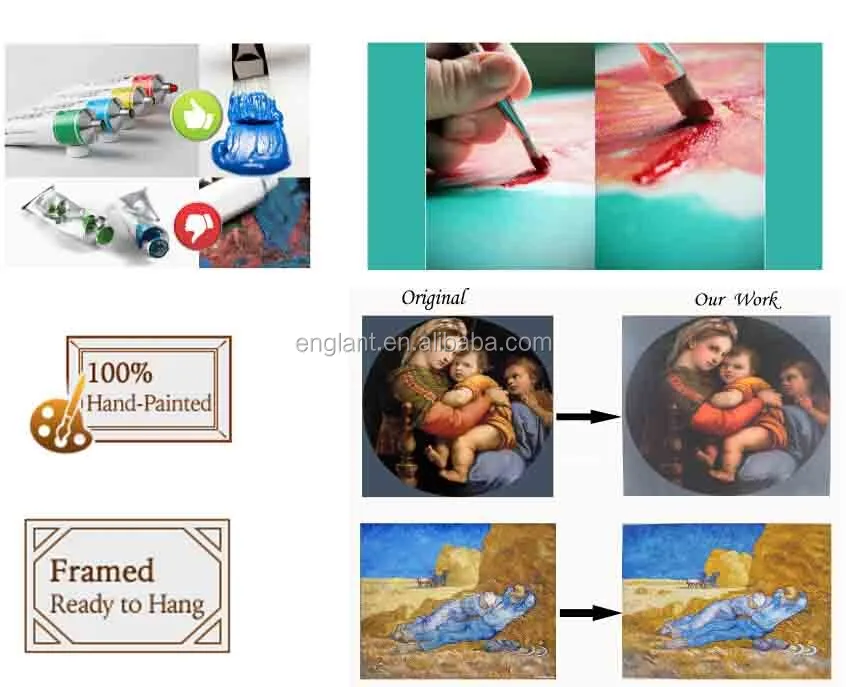 Original

Our Work

englant.en.alibaba.com

100%
Hand-Painted

Framed
Ready to Hang